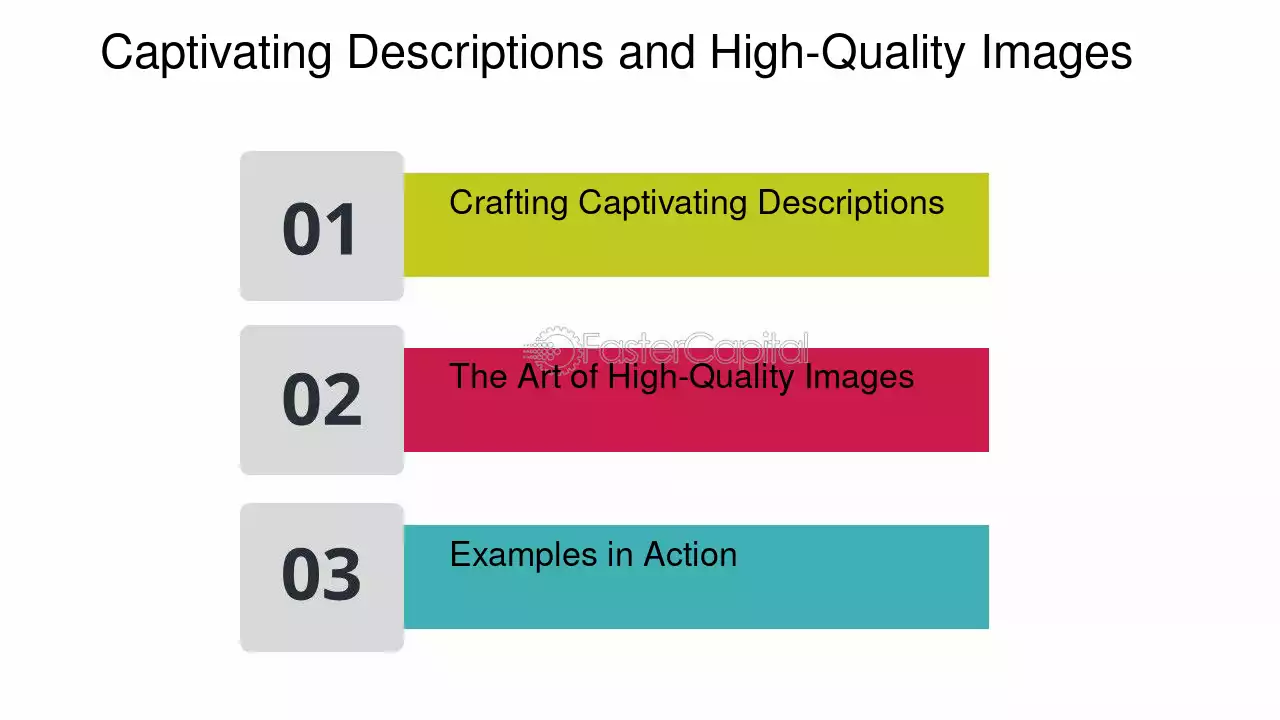 Captivating Descriptions and High-Quality Images

01
Crafting Captivating Descriptions

FasterCapital

02
The Art of High-Quality Images

03
Examples in Action